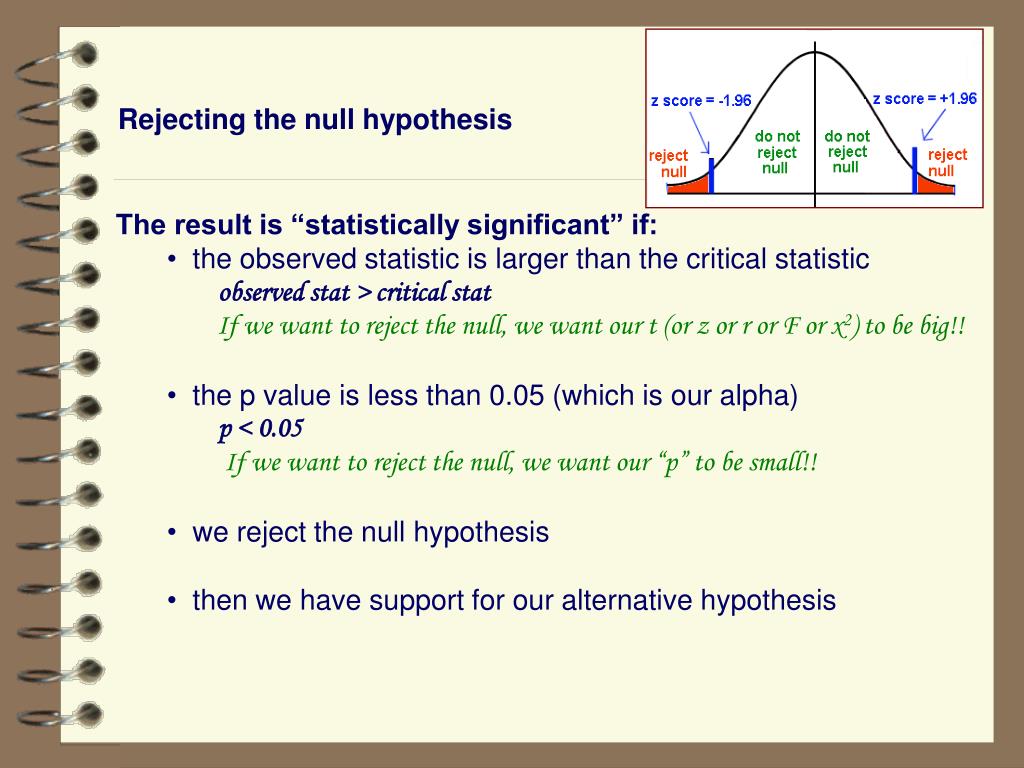 Rejecting the null hypothesis

z score = -1.96

z score = +1.96

reject null

do not reject null

do not reject null

reject null

The result is “statistically significant” if:

• the observed statistic is larger than the critical statistic

observed stat > critical stat

If we want to reject the null, we want our t (or z or r or F or $x^2$) to be big!!

• the p value is less than 0.05 (which is our alpha)

p < 0.05

If we want to reject the null, we want our “p” to be small!!

• we reject the null hypothesis

• then we have support for our alternative hypothesis